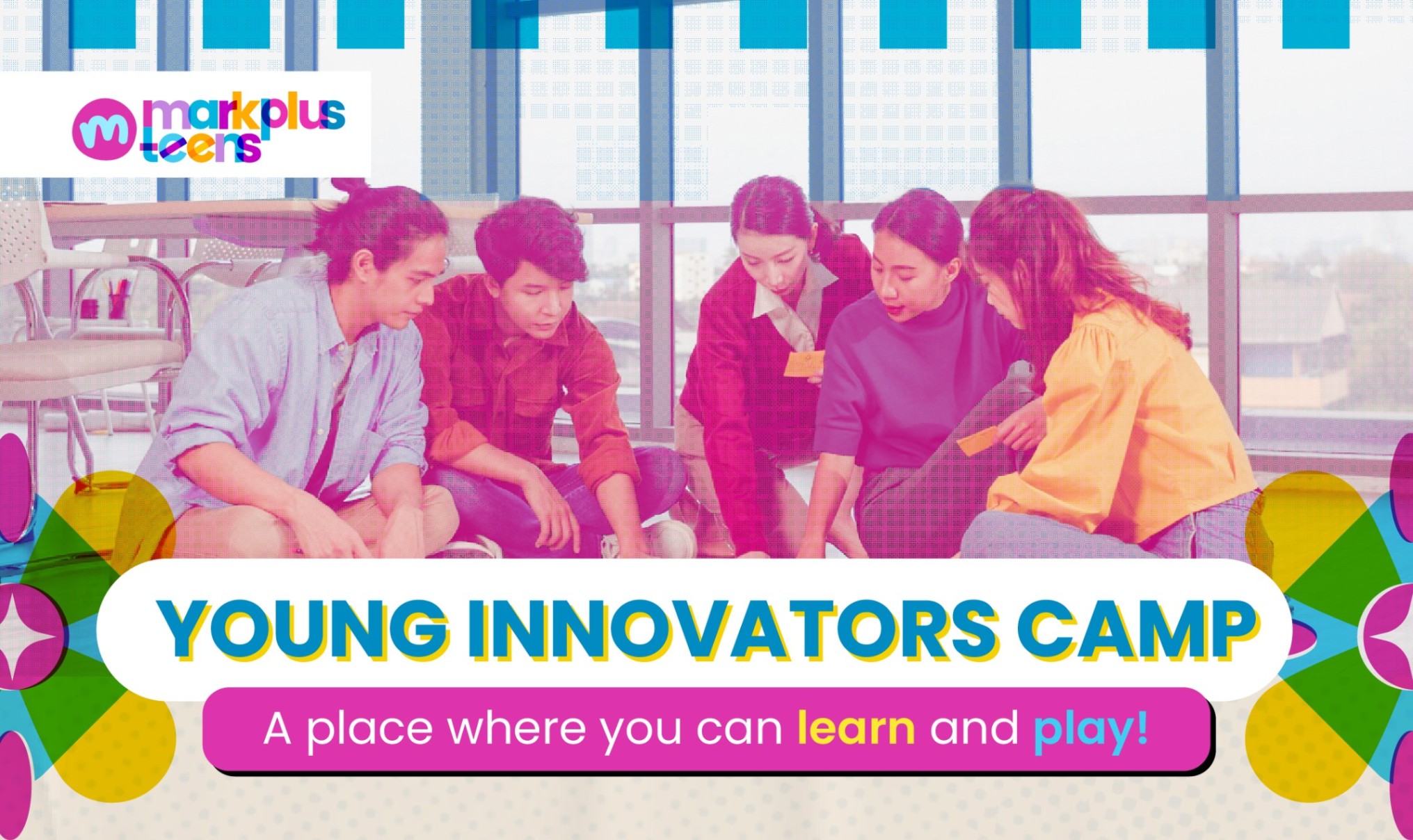 m markplus teens

YOUNG INNOVATORS CAMP

A place where you can learn and play!